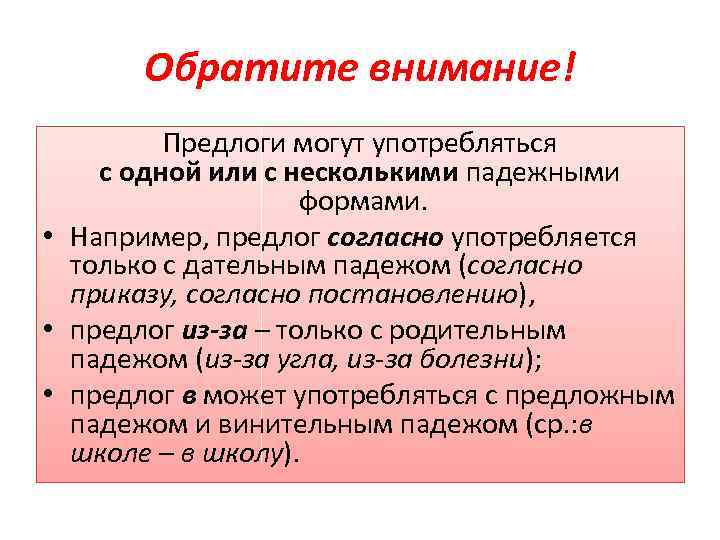 Обратите внимание!

Предлоги могут употребляться с одной или с несколькими падежными формами.

• Например, предлог согласно употребляется только с дательным падежом (согласно приказу, согласно постановлению),
• предлог из-за – только с родительным падежом (из-за угла, из-за болезни);
• предлог в может употребляться с предложным падежом и винительным падежом (ср.:в школе – в школу).